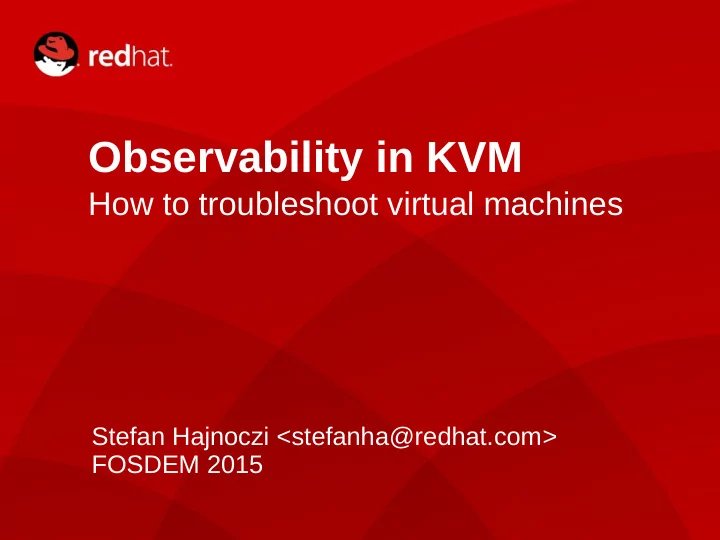 redhat.

Observability in KVM
How to troubleshoot virtual machines

Stefan Hajnoczi <stefanha@redhat.com>
FOSDEM 2015